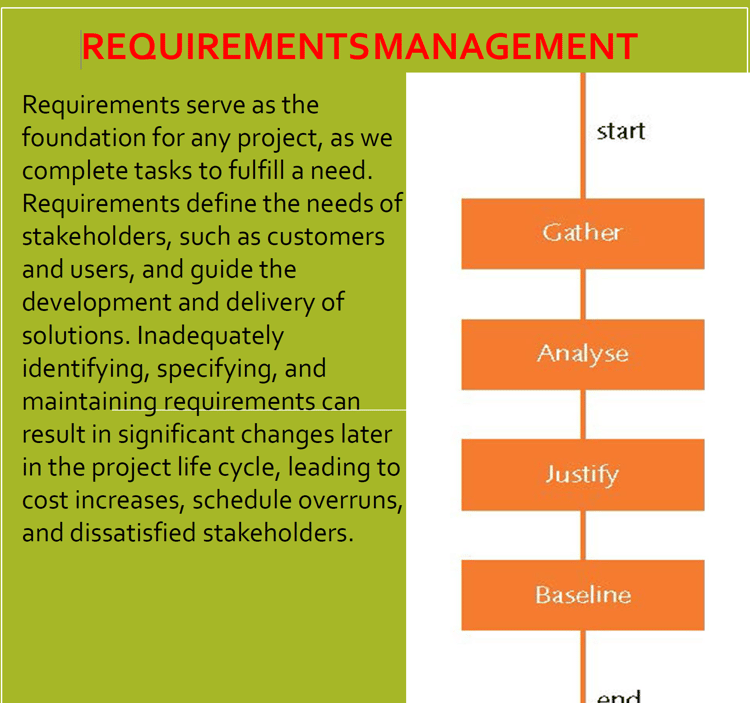 REQUIREMENTSMANAGEMENT

Requirements serve as the foundation for any project, as we complete tasks to fulfill a need. Requirements define the needs of stakeholders, such as customers and users, and guide the development and delivery of solutions. Inadequately identifying, specifying, and maintaining requirements can result in significant changes later in the project life cycle, leading to cost increases, schedule overruns, and dissatisfied stakeholders.

start

Gather

Analyse

Justify

Baseline

end